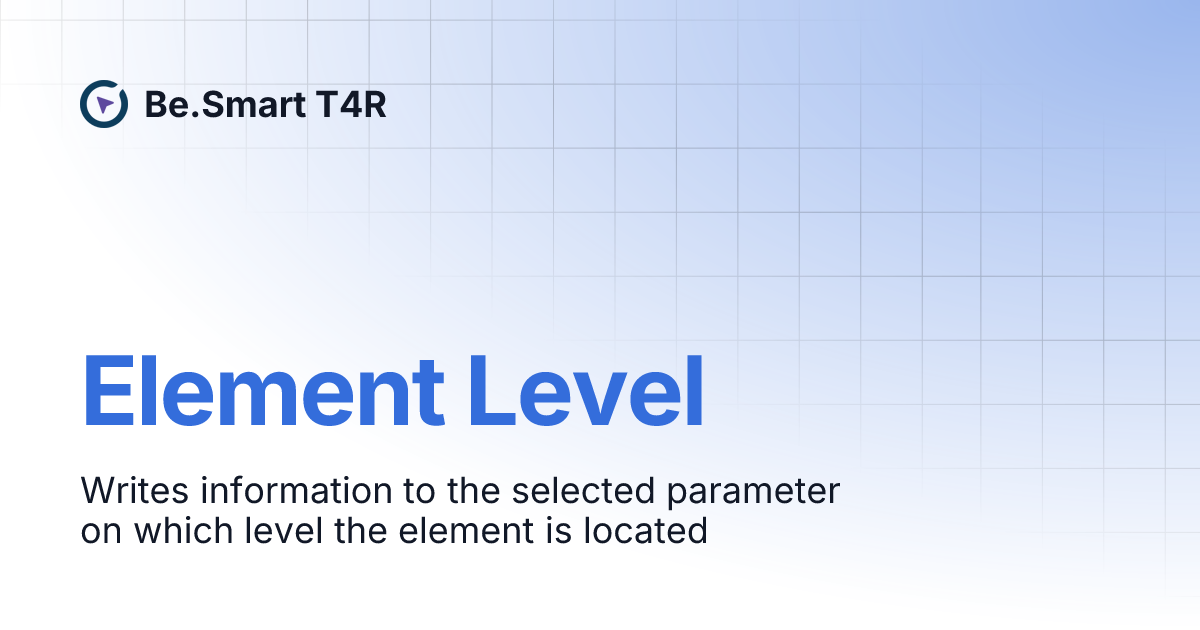 Be.Smart T4R

Element Level

Writes information to the selected parameter on which level the element is located